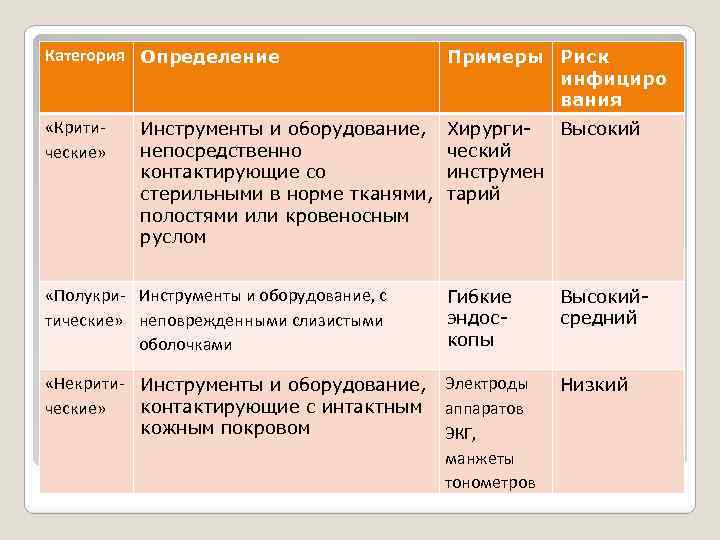 | Категория | Определение | Примеры | Риск инфицирования |
|---|---|---|---|
| «Критические» | Инструменты и оборудование, непосредственно контактирующие со стерильными в норме тканями, полостями или кровеносным руслом | Хирургический инструментарий | Высокий |
| «Полукритические» | Инструменты и оборудование, с неповрежденными слизистыми оболочками | Гибкие эндоскопы | Высокий-средний |
| «Некритические» | Инструменты и оборудование, контактирующие с интактным кожным покровом | Электроды аппаратов ЭКГ, манжеты тонометров | Низкий |